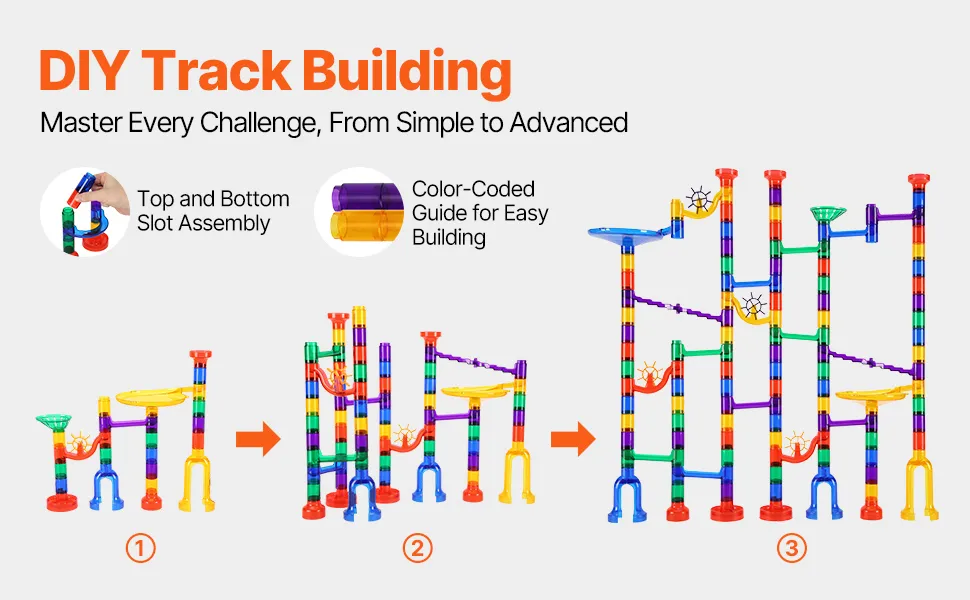 DIY Track Building

Master Every Challenge, From Simple to Advanced

Top and Bottom Slot Assembly

Color-Coded Guide for Easy Building

①

②

③